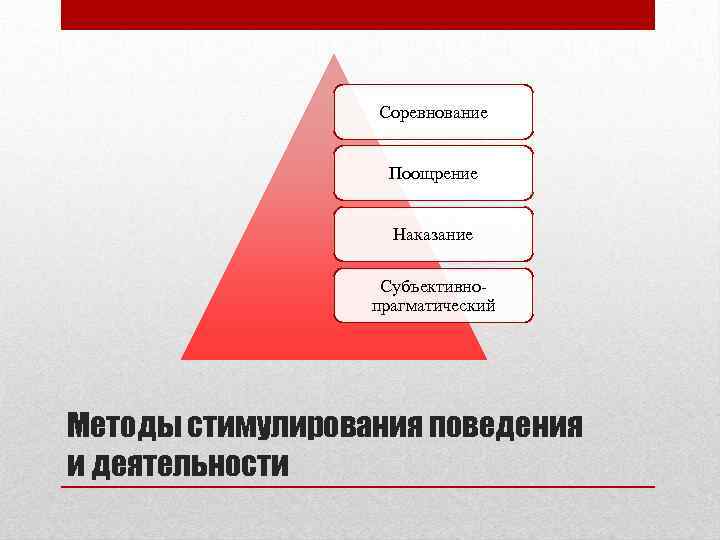 Соревнование

Поощрение

Наказание

Субъективно-прагматический

Методы стимулирования поведения и деятельности